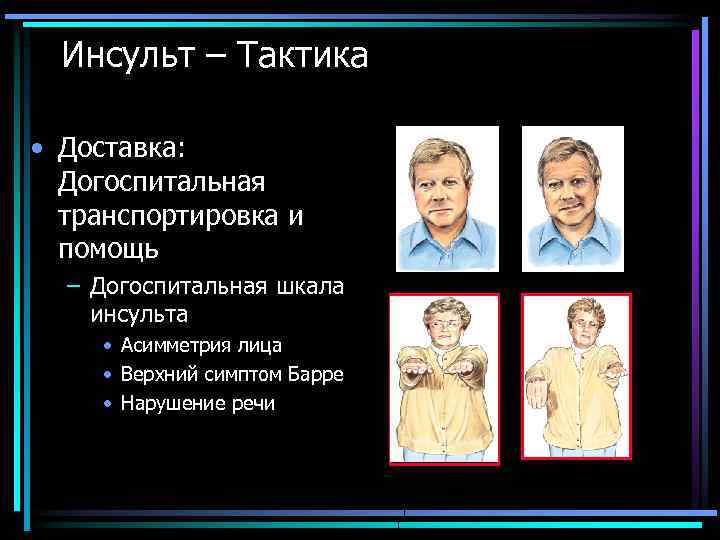 Инсульт – Тактика

• Доставка: Догоспитальная транспортировка и помощь
– Догоспитальная шкала инсульта
• Асимметрия лица
• Верхний симптом Барре
• Нарушение речи